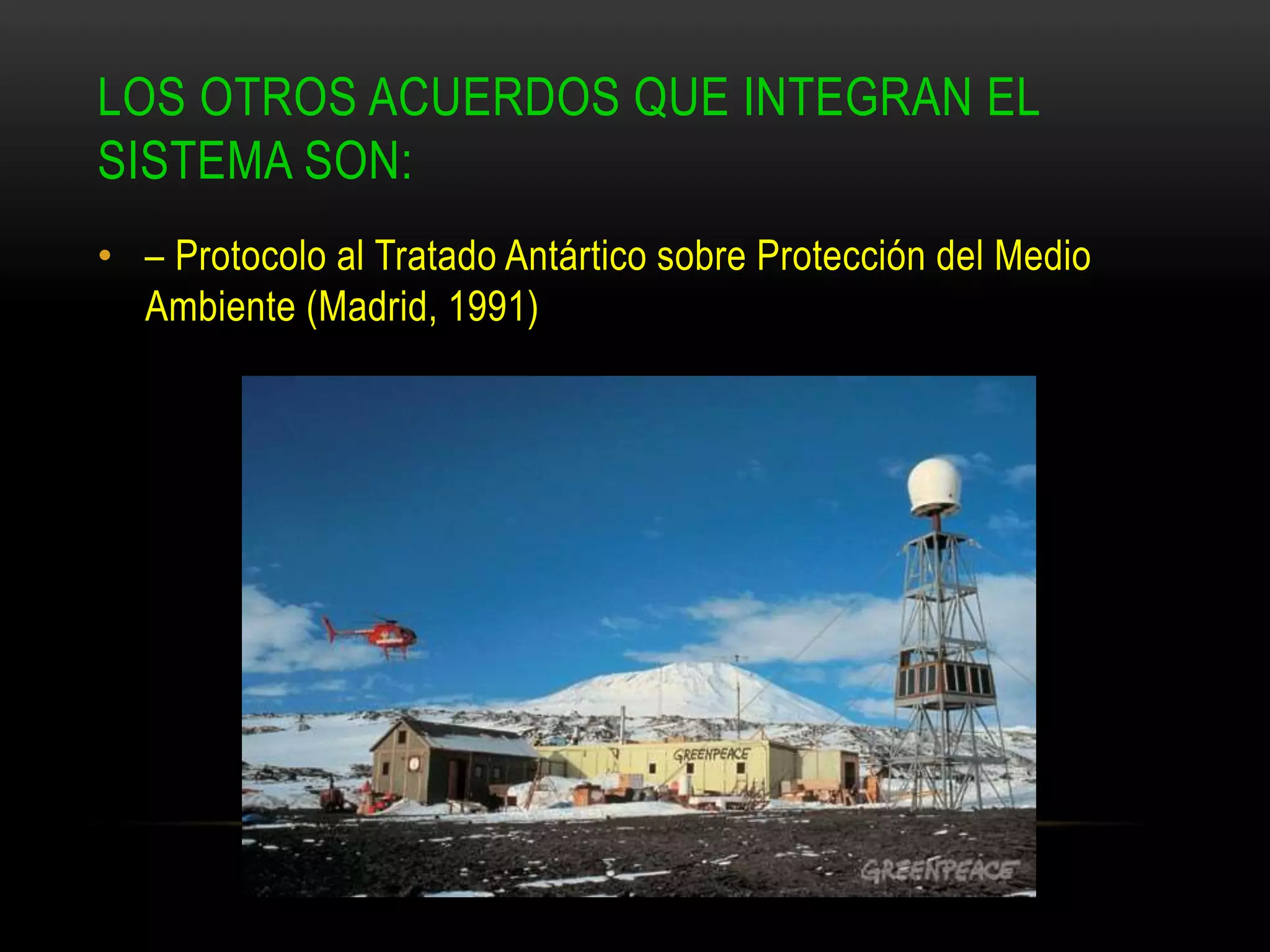 LOS OTROS ACUERDOS QUE INTEGRAN EL SISTEMA SON:

• – Protocolo al Tratado Antártico sobre Protección del Medio Ambiente (Madrid, 1991)

GREENPEACE

GREENPEACE